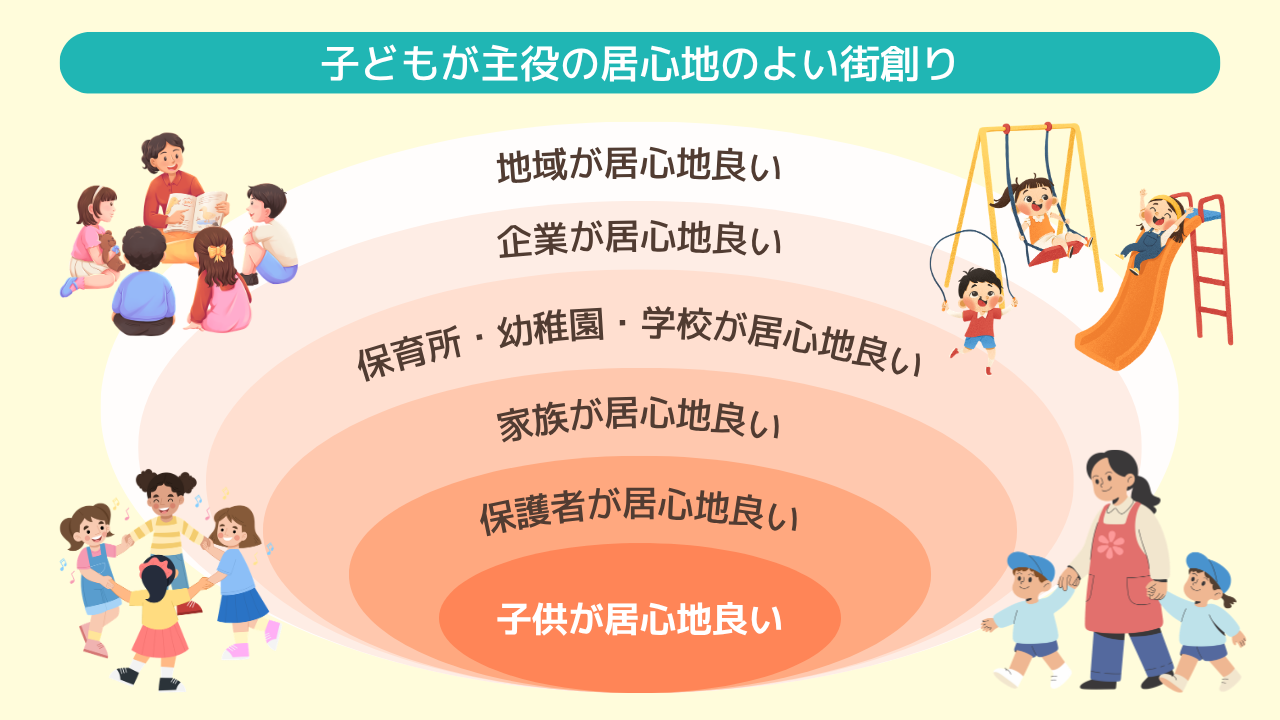 子どもが主役の居心地のよい街創り

地域が居心地良い

企業が居心地良い

保育所・幼稚園・学校が居心地良い

家族が居心地良い

保護者が居心地良い

子供が居心地良い